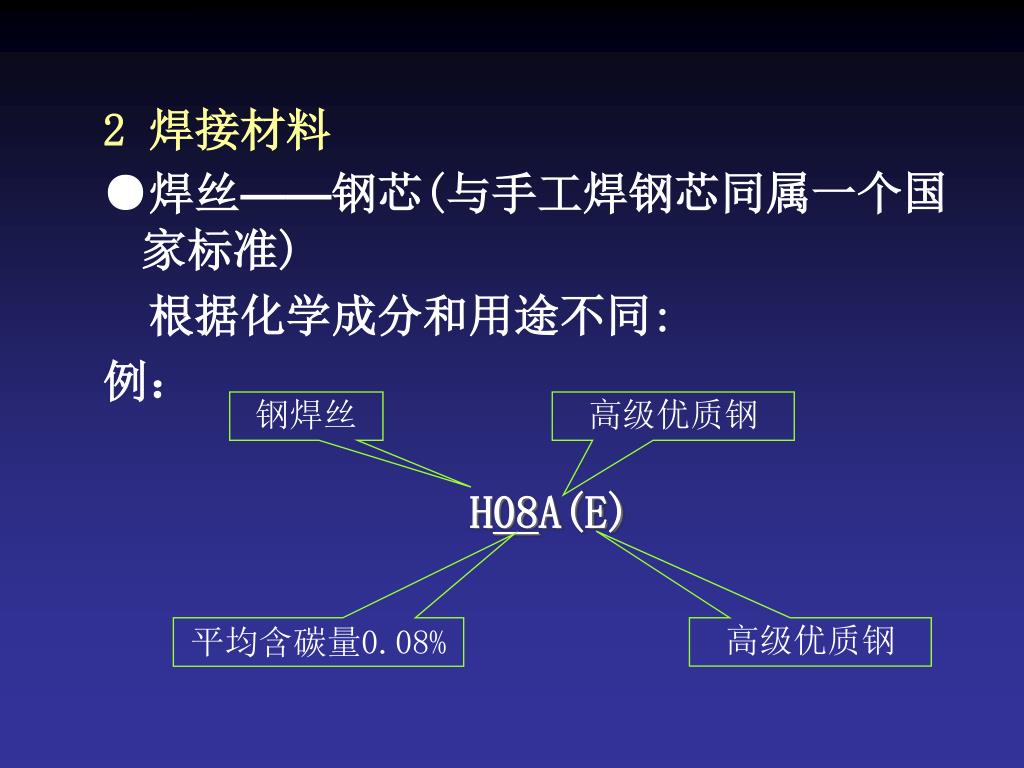 2 焊接材料

●焊丝——钢芯(与手工焊钢芯同属一个国家标准)

根据化学成分和用途不同:

例:

钢焊丝

高级优质钢

H08A(E)

平均含碳量0.08%

高级优质钢